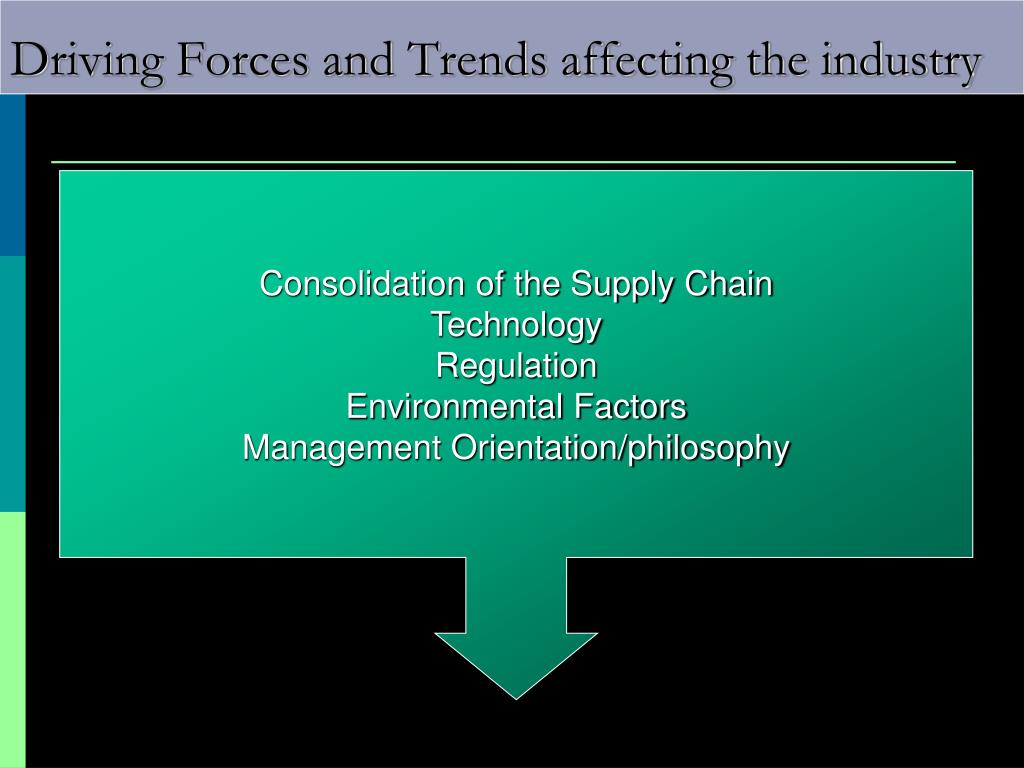 Driving Forces and Trends affecting the industry

Consolidation of the Supply Chain
Technology
Regulation
Environmental Factors
Management Orientation/philosophy